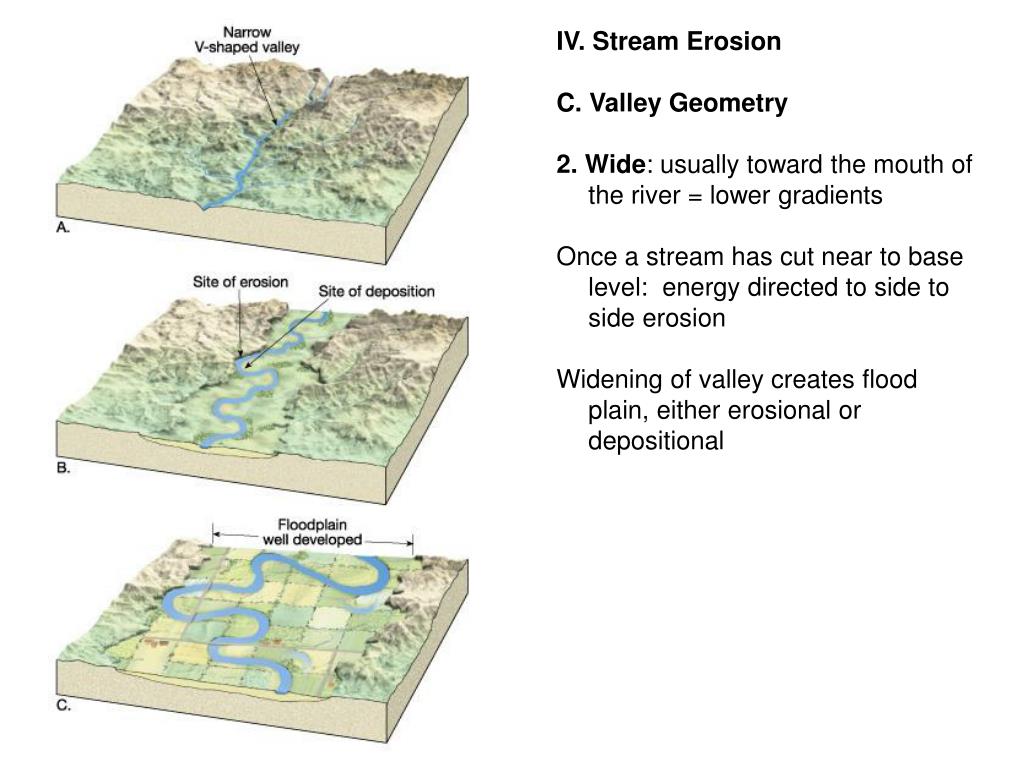 Narrow
V-shaped valley

A.

Site of erosion

Site of deposition

B.

Floodplain
well developed

C.

IV. Stream Erosion

C. Valley Geometry

2. Wide: usually toward the mouth of the river = lower gradients

Once a stream has cut near to base level: energy directed to side to side erosion

Widening of valley creates flood plain, either erosional or depositional